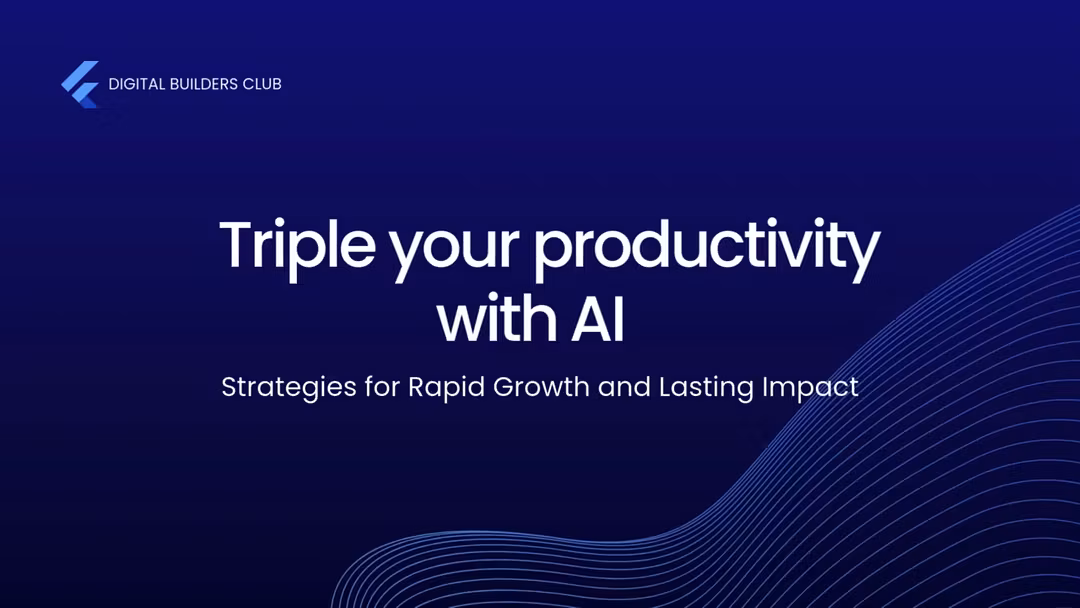 DIGITAL BUILDERS CLUB

Triple your productivity with AI

Strategies for Rapid Growth and Lasting Impact